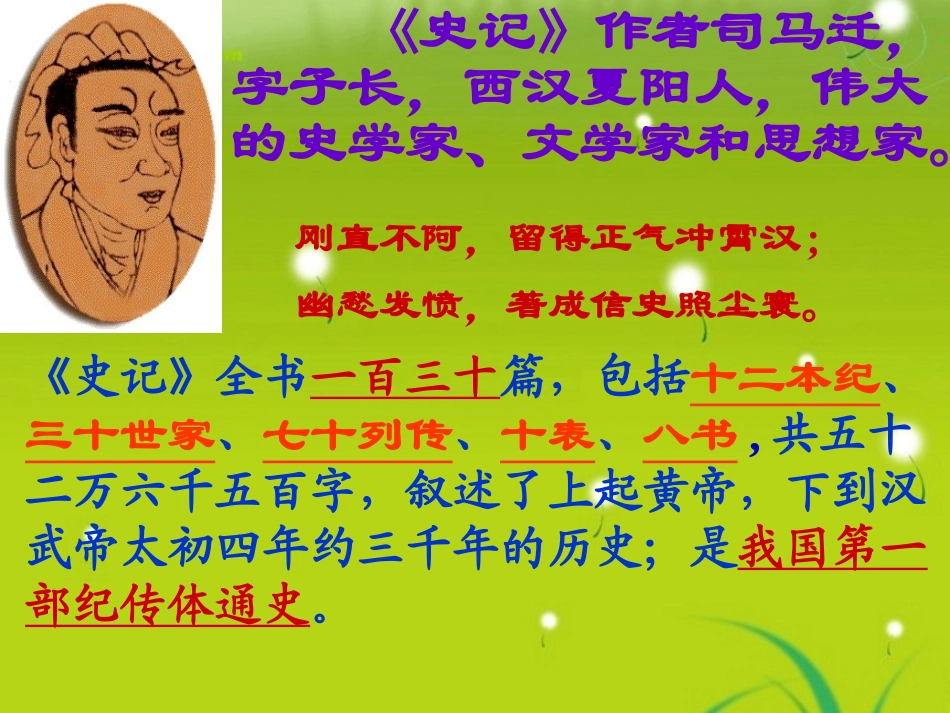 《史记》作者司马迁，字子长，西汉夏阳人，伟大的史学家、文学家和思想家。

刚直不阿，留得正气冲霄汉；
幽愁发愤，著成信史照尘寰。

《史记》全书一百三十篇，包括十二本纪、三十世家、七十列传、十表、八书，共五十二万六千五百字，叙述了上起黄帝，下到汉武帝太初四年约三千年的历史；是我国第一部纪传体通史。